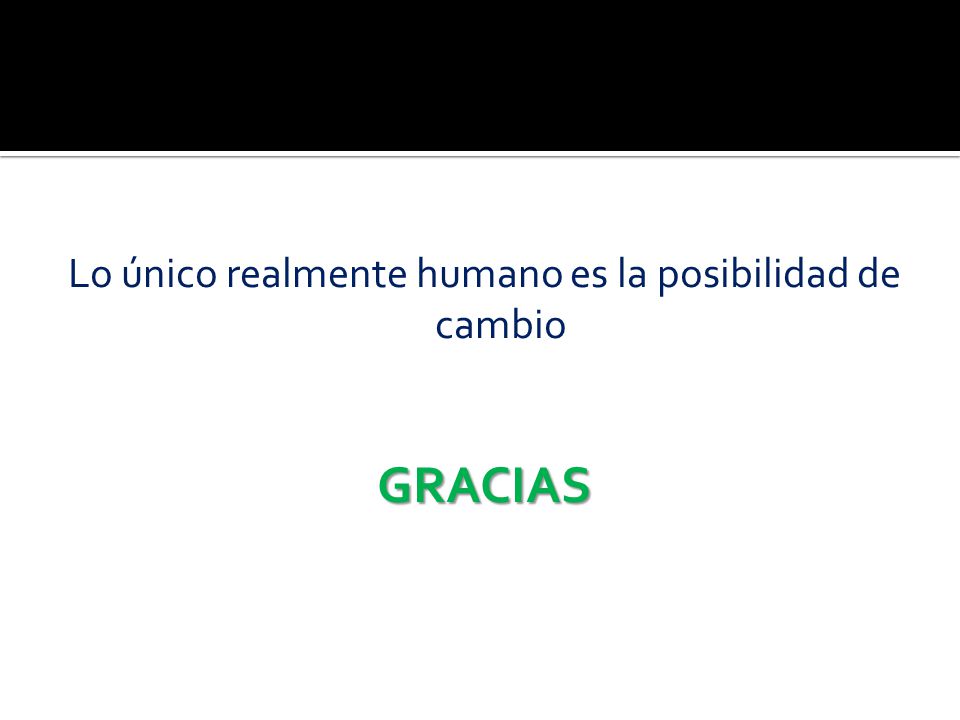 Lo único realmente humano es la posibilidad de cambio

GRACIAS